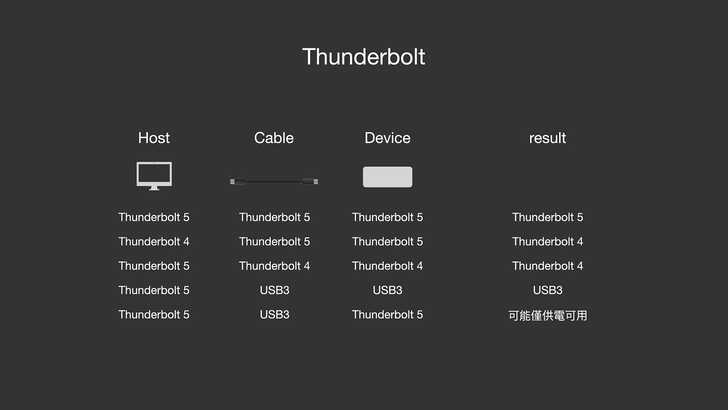 Thunderbolt

| Host | Cable | Device | result |
|---|---|---|---|
| Thunderbolt 5 | Thunderbolt 5 | Thunderbolt 5 | Thunderbolt 5 |
| Thunderbolt 4 | Thunderbolt 5 | Thunderbolt 5 | Thunderbolt 4 |
| Thunderbolt 5 | Thunderbolt 4 | Thunderbolt 4 | Thunderbolt 4 |
| Thunderbolt 5 | USB3 | USB3 | USB3 |
| Thunderbolt 5 | USB3 | Thunderbolt 5 | 可能僅供電可用 |